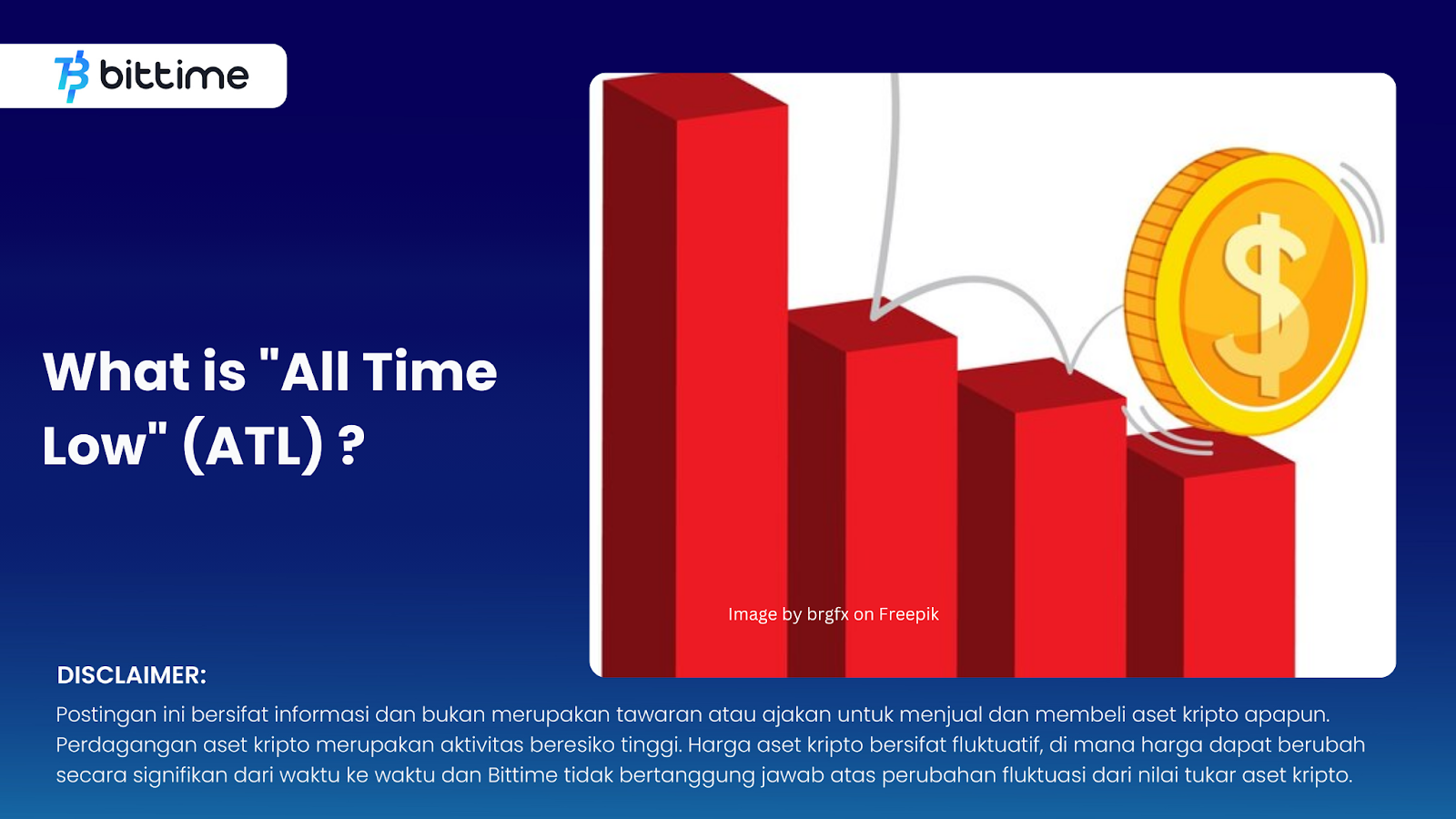 bittime

What is "All Time Low" (ATL) ?

$

Image by brgfx on Freepik

DISCLAIMER:

Postingan ini bersifat informasi dan bukan merupakan tawaran atau ajakan untuk menjual dan membeli aset kripto apapun. Perdagangan aset kripto merupakan aktivitas beresiko tinggi. Harga aset kripto bersifat fluktuatif, di mana harga dapat berubah secara signifikan dari waktu ke waktu dan Bittime tidak bertanggung jawab atas perubahan fluktuasi dari nilai tukar aset kripto.